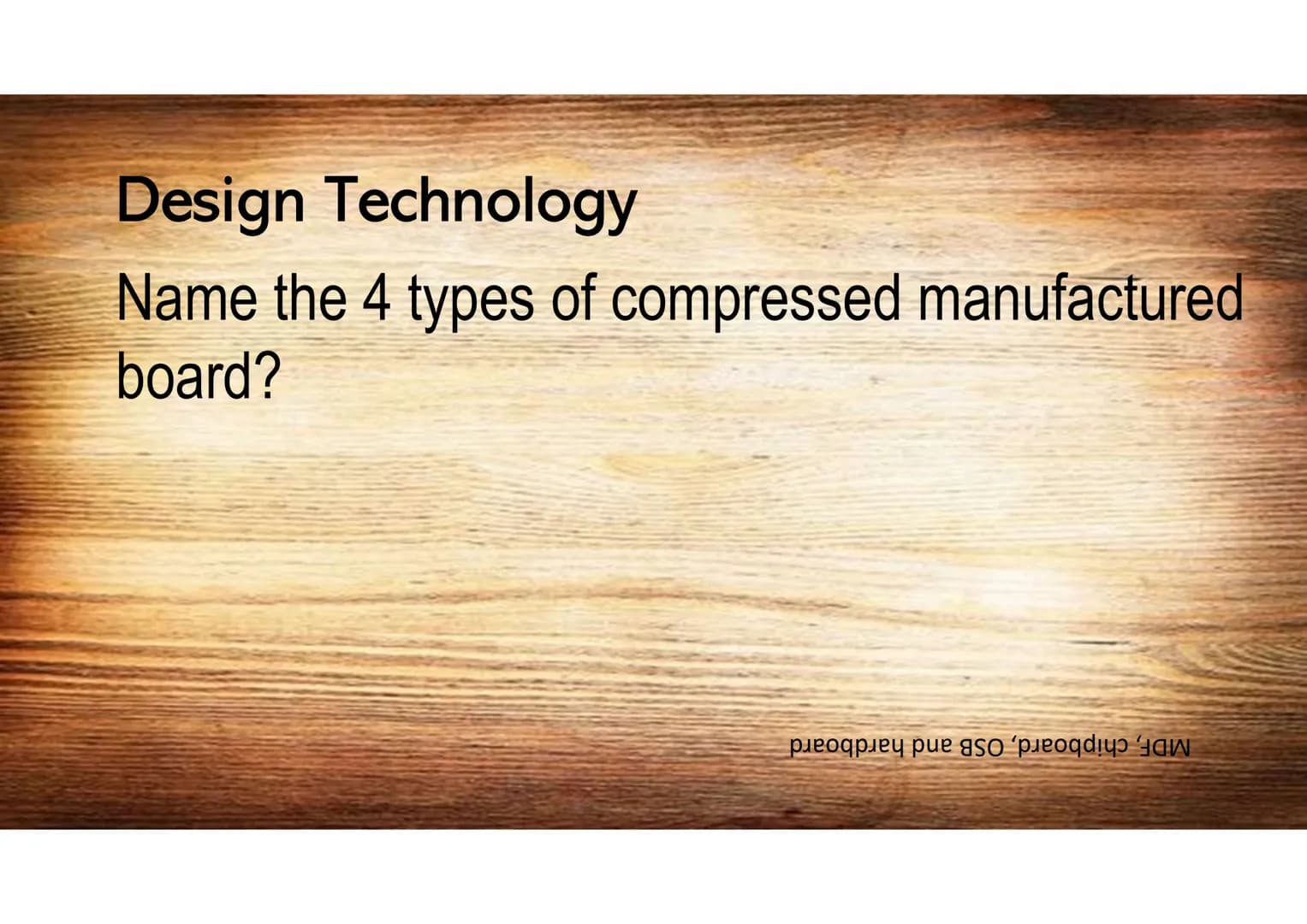 Design Technology

Name the 4 types of compressed manufactured board?

MDF, chipboard, OSB and hardboard